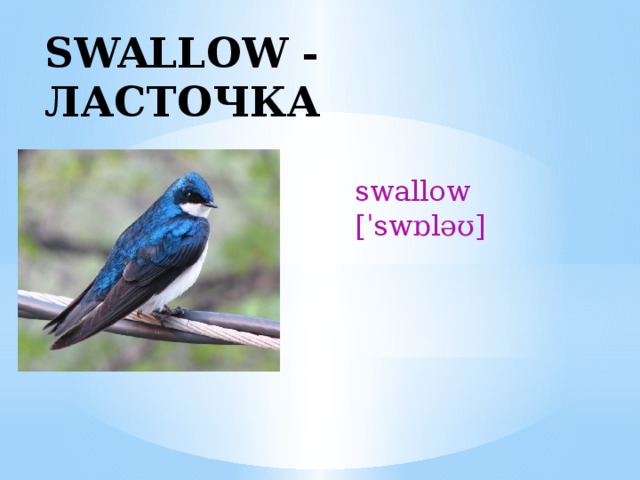 SWALLOW - ЛАСТОЧКА

swallow
[ˈswɒləʊ]